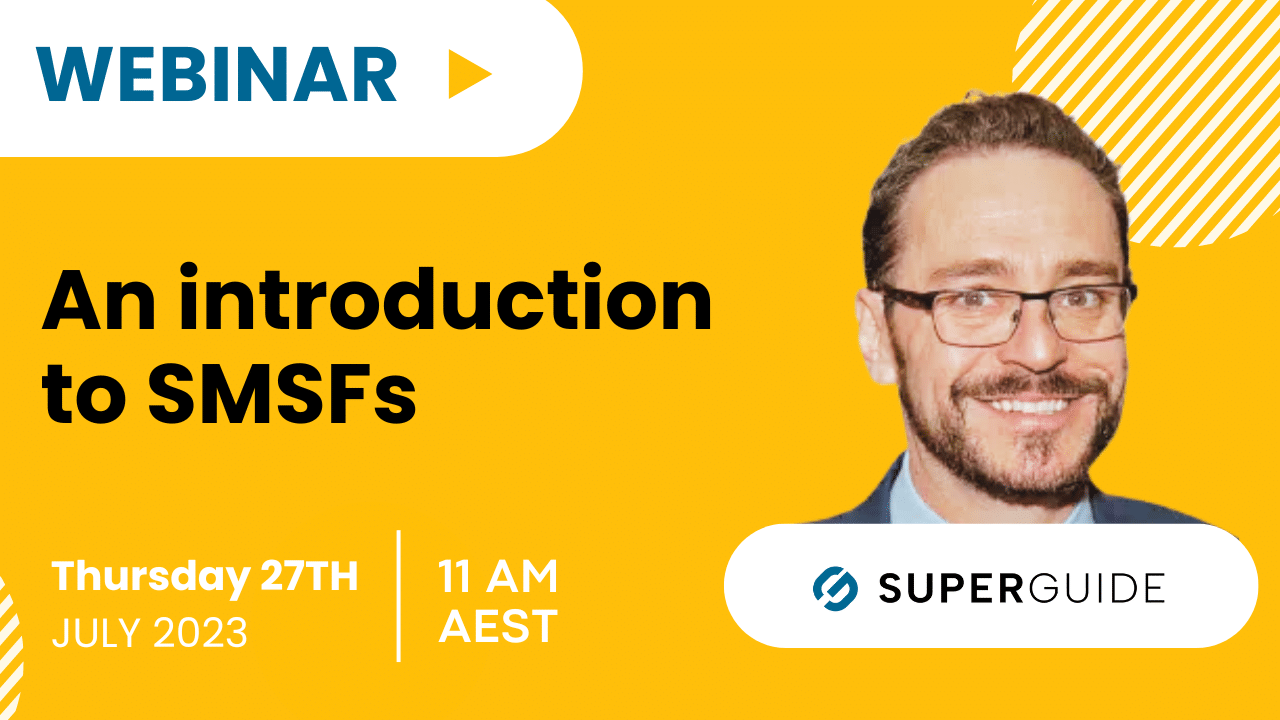 WEBINAR

An introduction to SMSFs

Thursday 27TH
JULY 2023

11 AM
AEST

SUPERGUIDE